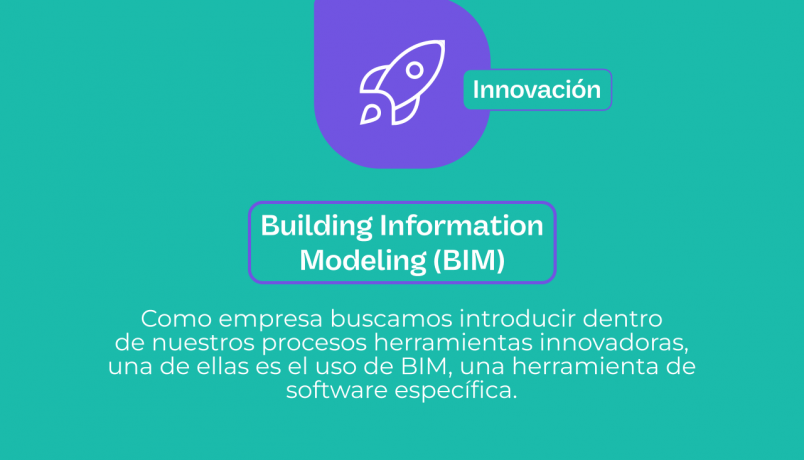 Innovación

Building Information Modeling (BIM)

Como empresa buscamos introducir dentro de nuestros procesos herramientas innovadoras, una de ellas es el uso de BIM, una herramienta de software específica.